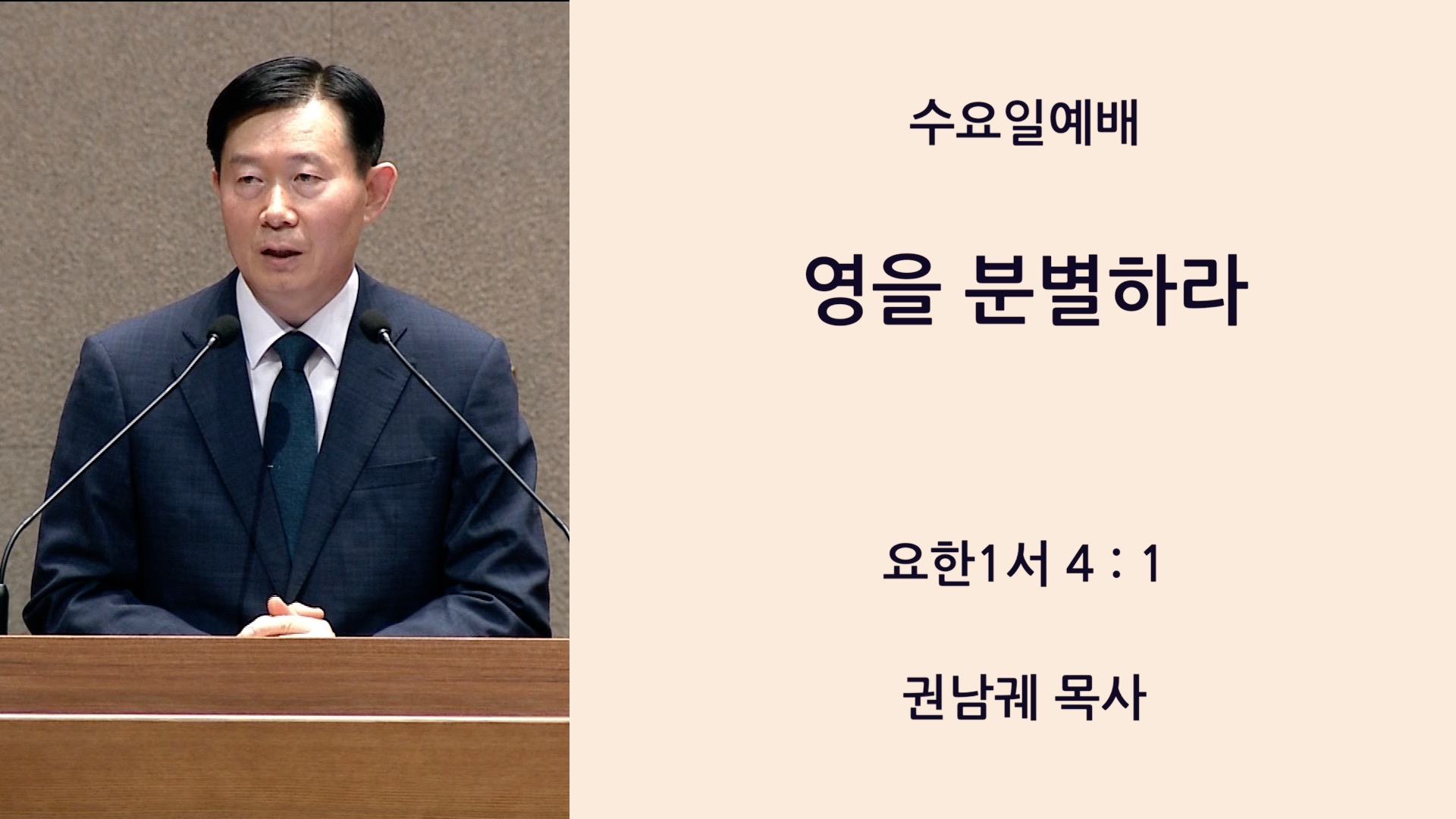 수요일예배

영을 분별하라

요한1서 4 : 1

권남궤 목사